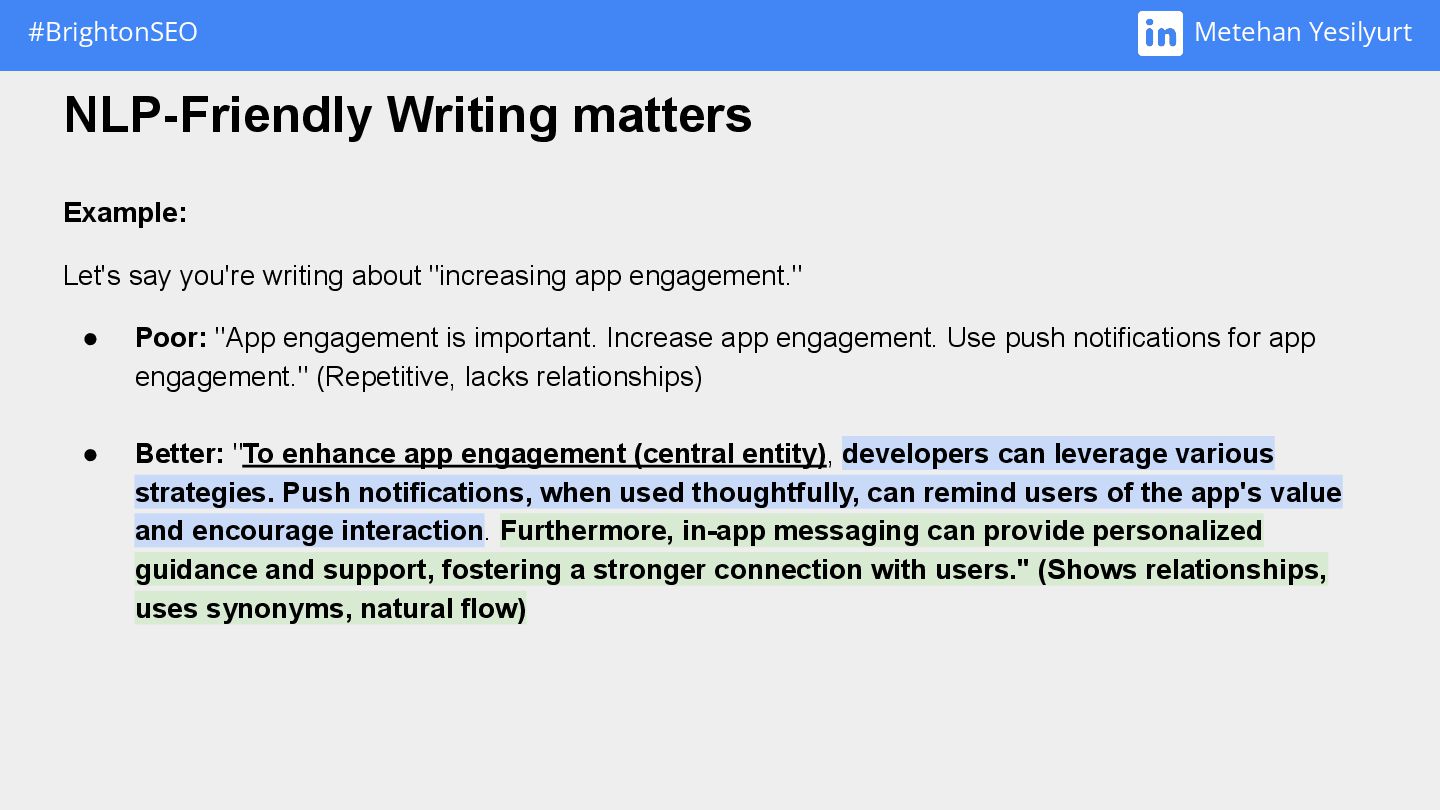 #BrightonSEO

in Metehan Yesilyurt

NLP-Friendly Writing matters

Example:

Let's say you're writing about "increasing app engagement."

● Poor: "App engagement is important. Increase app engagement. Use push notifications for app engagement." (Repetitive, lacks relationships)

● Better: "To enhance app engagement (central entity), developers can leverage various strategies. Push notifications, when used thoughtfully, can remind users of the app's value and encourage interaction. Furthermore, in-app messaging can provide personalized guidance and support, fostering a stronger connection with users." (Shows relationships, uses synonyms, natural flow)